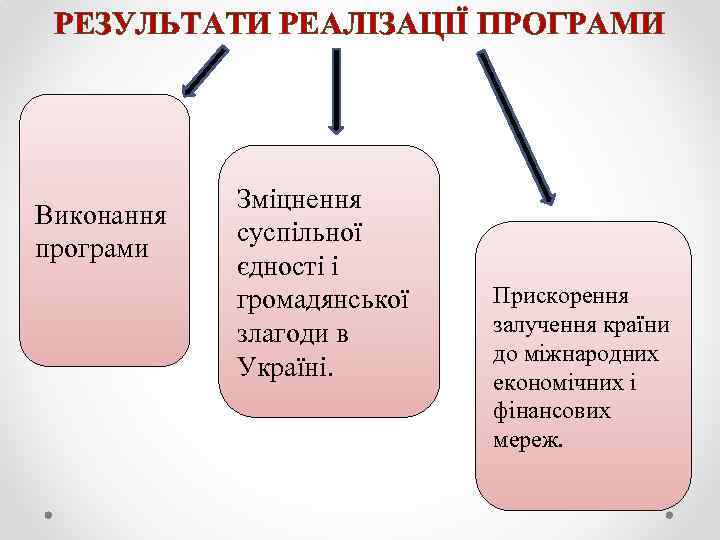 РЕЗУЛЬТАТИ РЕАЛІЗАЦІЇ ПРОГРАМИ

Виконання програми

Зміцнення суспільної єдності і громадянської злагоди в Україні.

Прискорення залучення країни до міжнародних економічних і фінансових мереж.